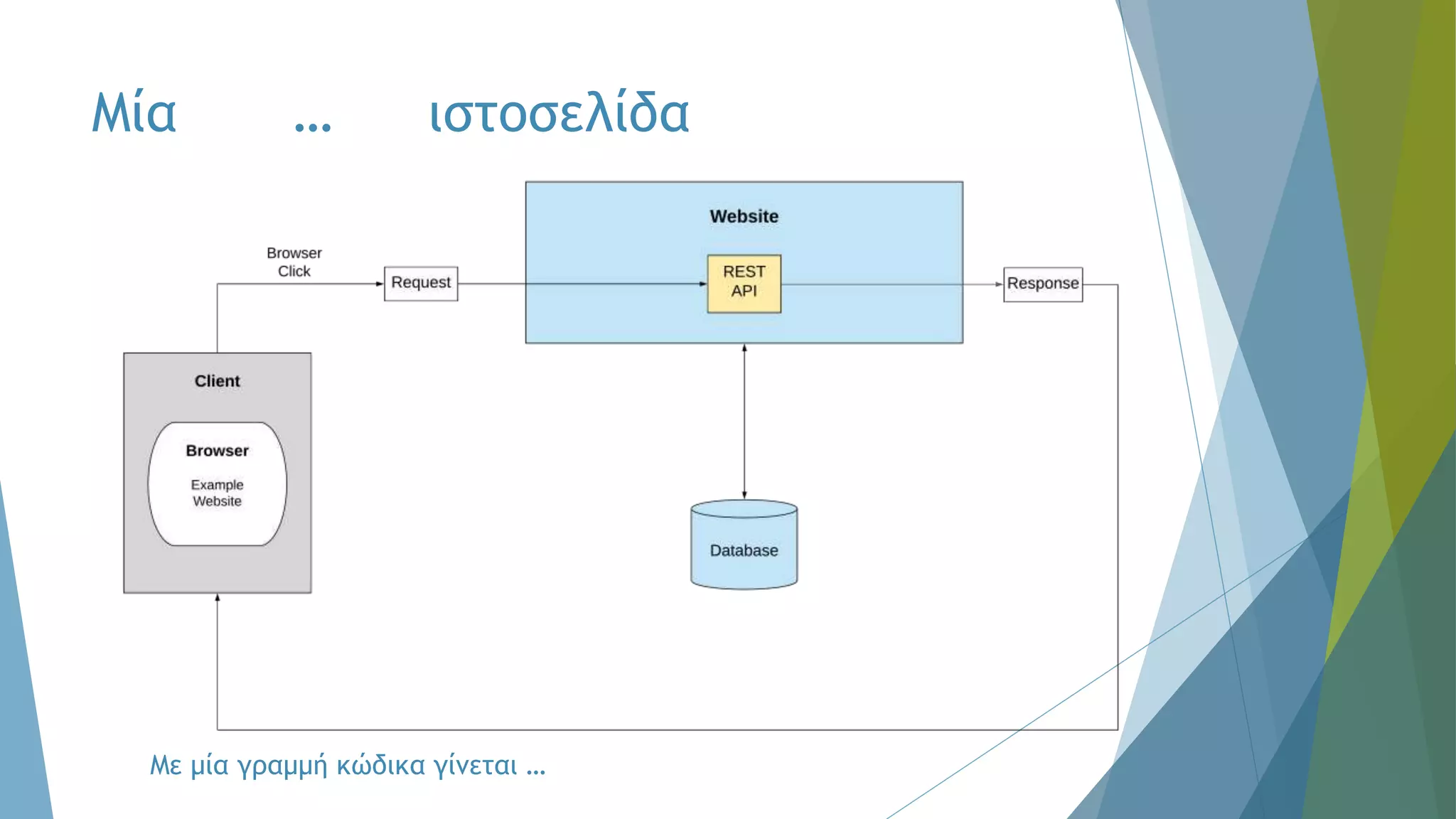 Μία … ιστοσελίδα

Browser Click

Request

Website

REST API

Response

Client

Browser

Example Website

Database

Με μία γραμμή κώδικα γίνεται …